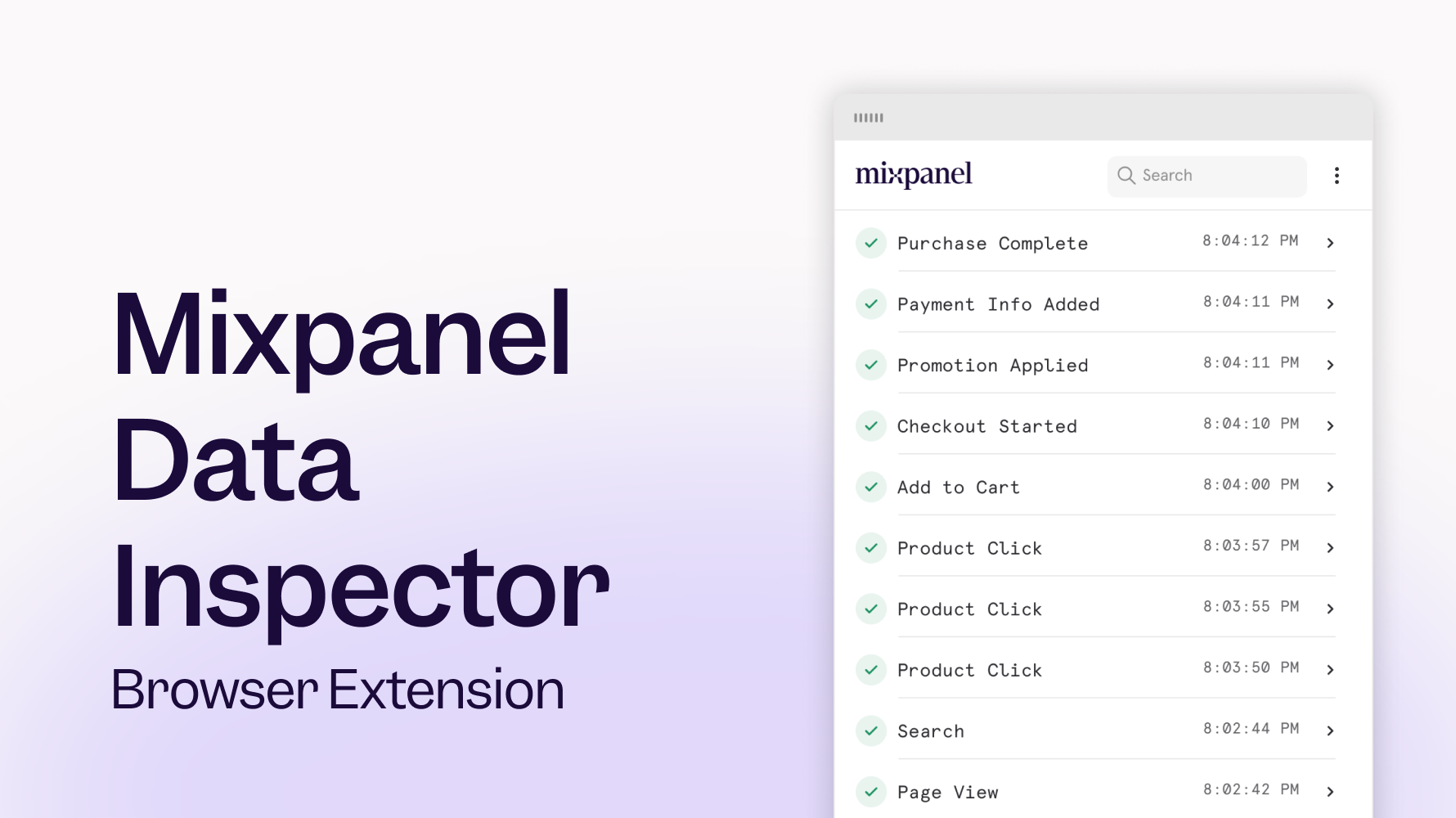 Mixpanel Data Inspector

Browser Extension

mixpanel

Search

Purchase Complete 8:04:12 PM

Payment Info Added 8:04:11 PM

Promotion Applied 8:04:11 PM

Checkout Started 8:04:10 PM

Add to Cart 8:04:00 PM

Product Click 8:03:57 PM

Product Click 8:03:55 PM

Product Click 8:03:50 PM

Search 8:02:44 PM

Page View 8:02:42 PM